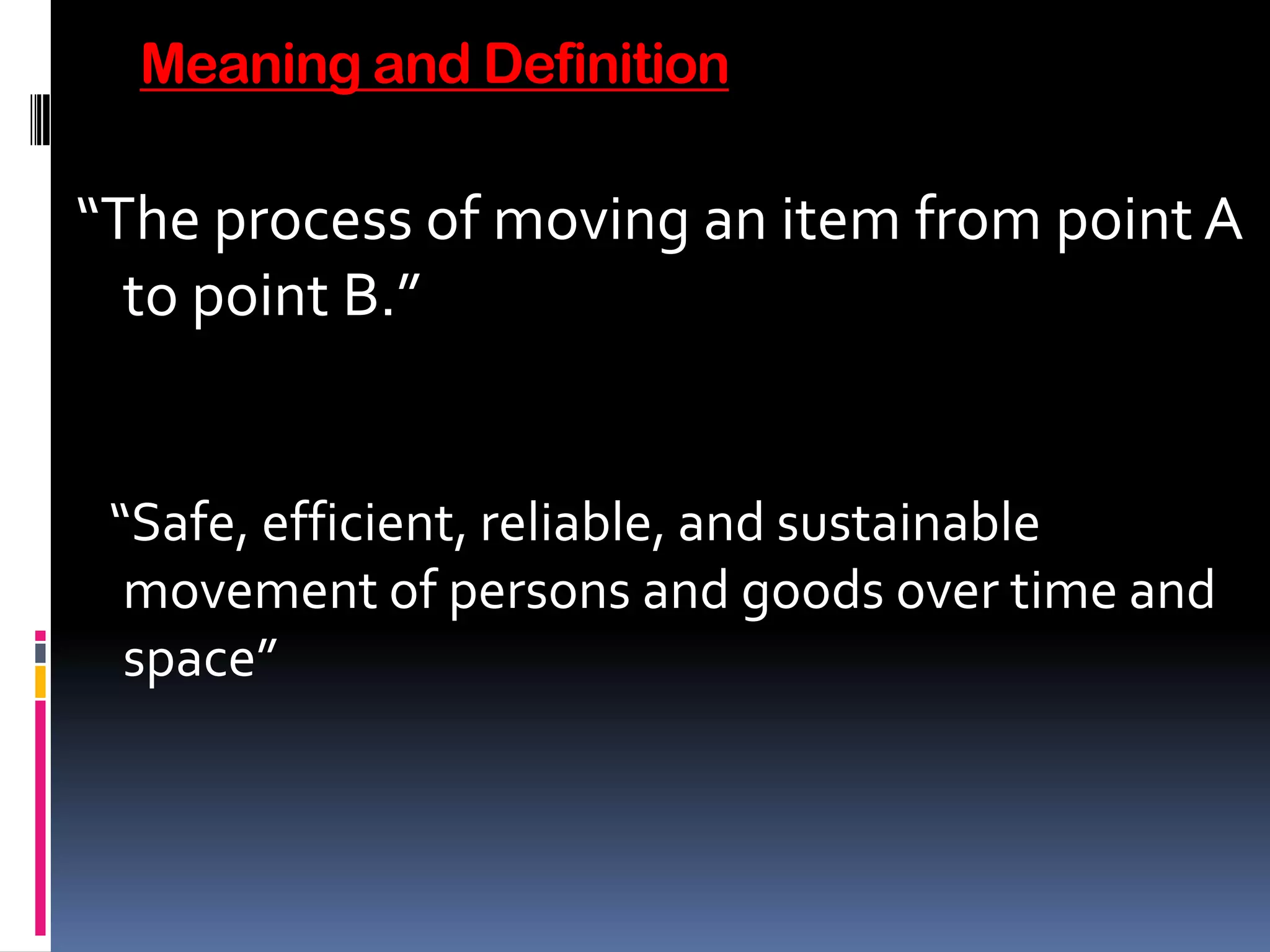 Meaning and Definition

“The process of moving an item from point A to point B.”

“Safe, efficient, reliable, and sustainable movement of persons and goods over time and space”